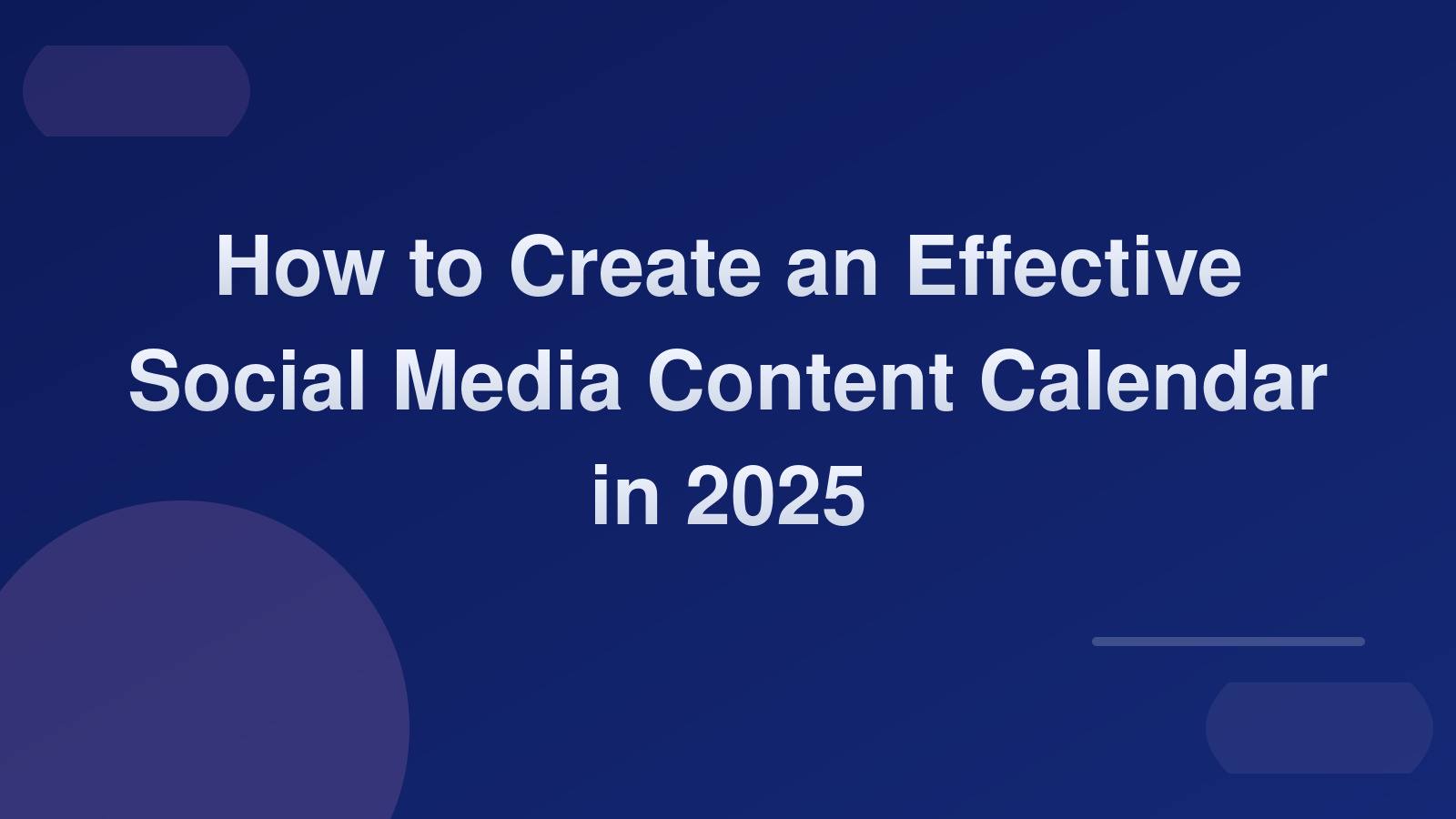 How to Create an Effective Social Media Content Calendar in 2025